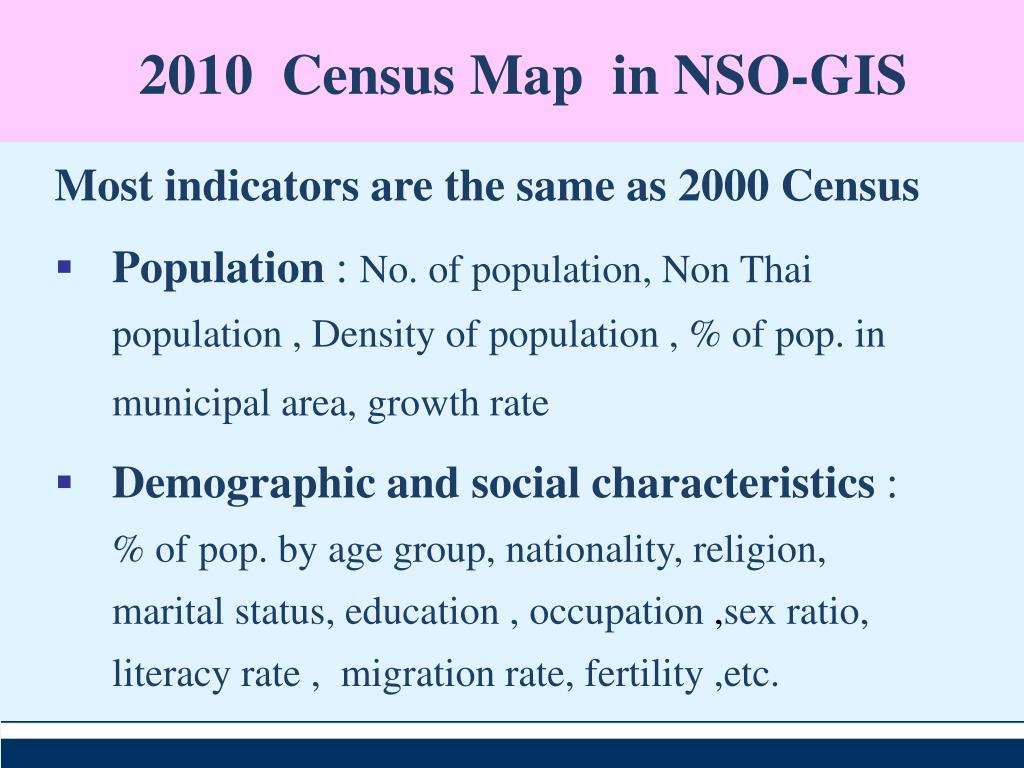 2010 Census Map in NSO-GIS

Most indicators are the same as 2000 Census

▪ Population : No. of population, Non Thai population , Density of population , % of pop. in municipal area, growth rate

▪ Demographic and social characteristics : % of pop. by age group, nationality, religion, marital status, education , occupation ,sex ratio, literacy rate , migration rate, fertility ,etc.